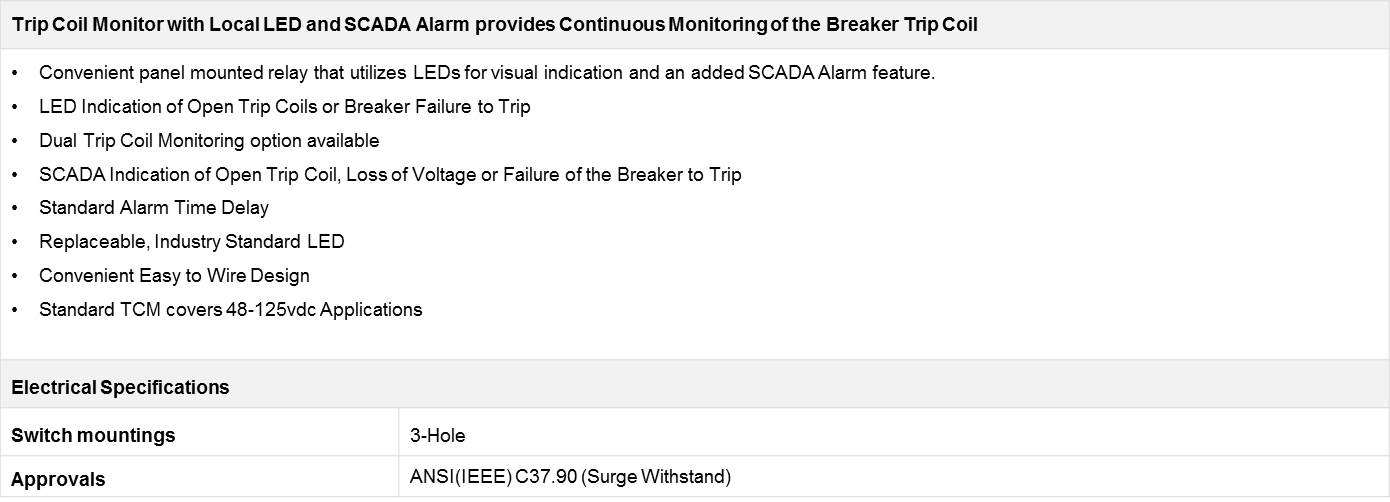 Trip Coil Monitor with Local LED and SCADA Alarm provides Continuous Monitoring of the Breaker Trip Coil

• Convenient panel mounted relay that utilizes LEDs for visual indication and an added SCADA Alarm feature.
• LED Indication of Open Trip Coils or Breaker Failure to Trip
• Dual Trip Coil Monitoring option available
• SCADA Indication of Open Trip Coil, Loss of Voltage or Failure of the Breaker to Trip
• Standard Alarm Time Delay
• Replaceable, Industry Standard LED
• Convenient Easy to Wire Design
• Standard TCM covers 48-125vdc Applications

Electrical Specifications

| Switch mountings | 3-Hole |
|---|---|
| Approvals | ANSI(IEEE) C37.90 (Surge Withstand) |